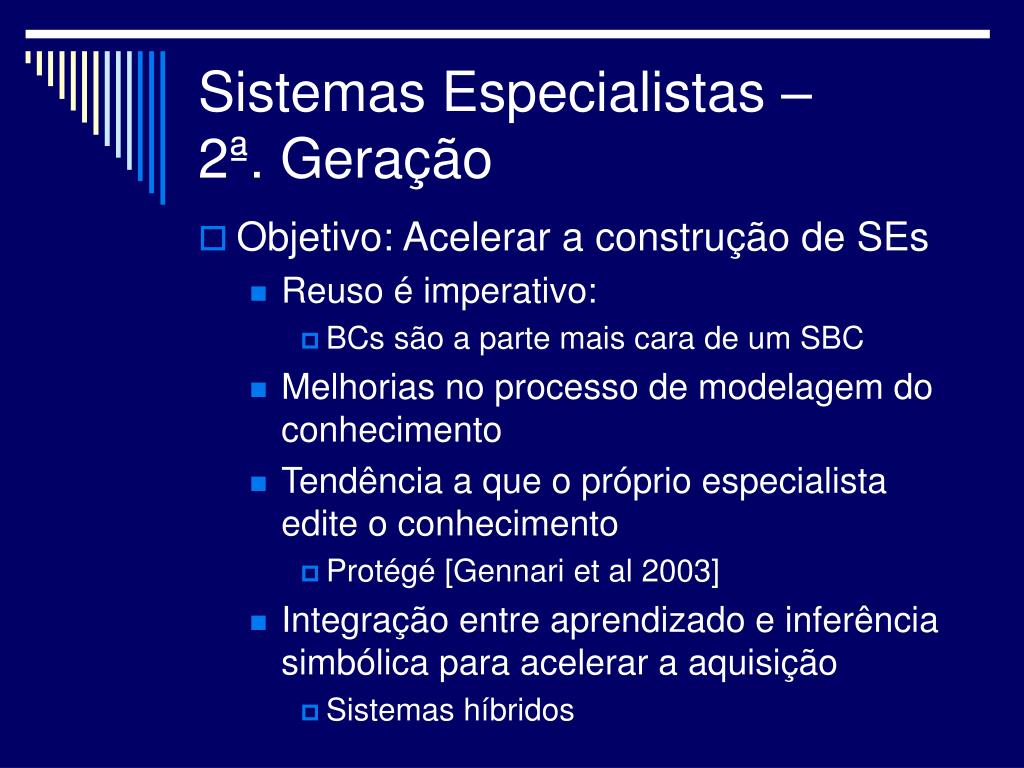 Sistemas Especialistas – 2ª. Geração

Objetivo: Acelerar a construção de SEs

Reuso é imperativo:

BCs são a parte mais cara de um SBC

Melhorias no processo de modelagem do conhecimento

Tendência a que o próprio especialista edite o conhecimento

Protégé [Gennari et al 2003]

Integração entre aprendizado e inferência simbólica para acelerar a aquisição

Sistemas híbridos